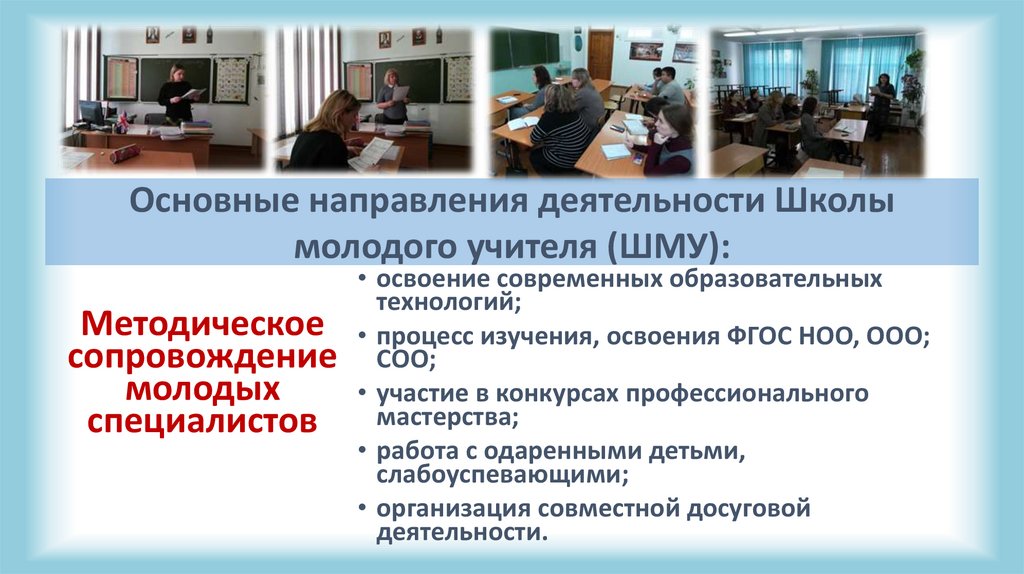 Основные направления деятельности Школы молодого учителя (ШМУ):

Методическое сопровождение молодых специалистов

• освоение современных образовательных технологий;
• процесс изучения, освоения ФГОС НОО, ООО; СОО;
• участие в конкурсах профессионального мастерства;
• работа с одаренными детьми, слабоуспевающими;
• организация совместной досуговой деятельности.